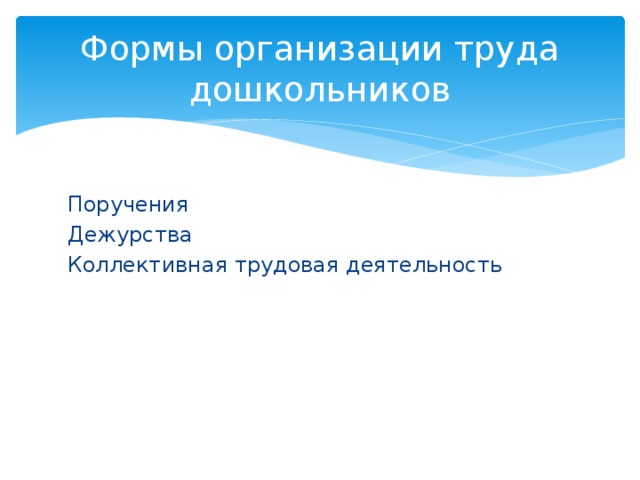 Формы организации труда дошкольников

Поручения
Дежурства
Коллективная трудовая деятельность